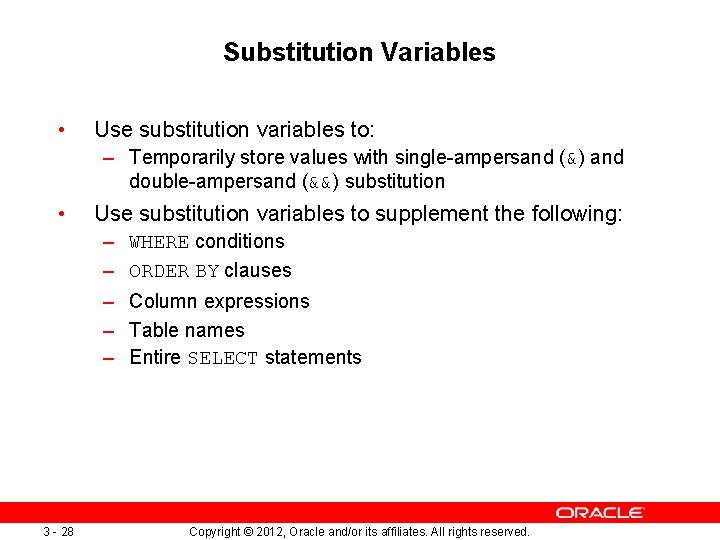 Substitution Variables

• Use substitution variables to:
– Temporarily store values with single-ampersand (&) and double-ampersand (&&) substitution

• Use substitution variables to supplement the following:
– WHERE conditions
– ORDER BY clauses
– Column expressions
– Table names
– Entire SELECT statements

ORACLE

3 - 28

Copyright © 2012, Oracle and/or its affiliates. All rights reserved.